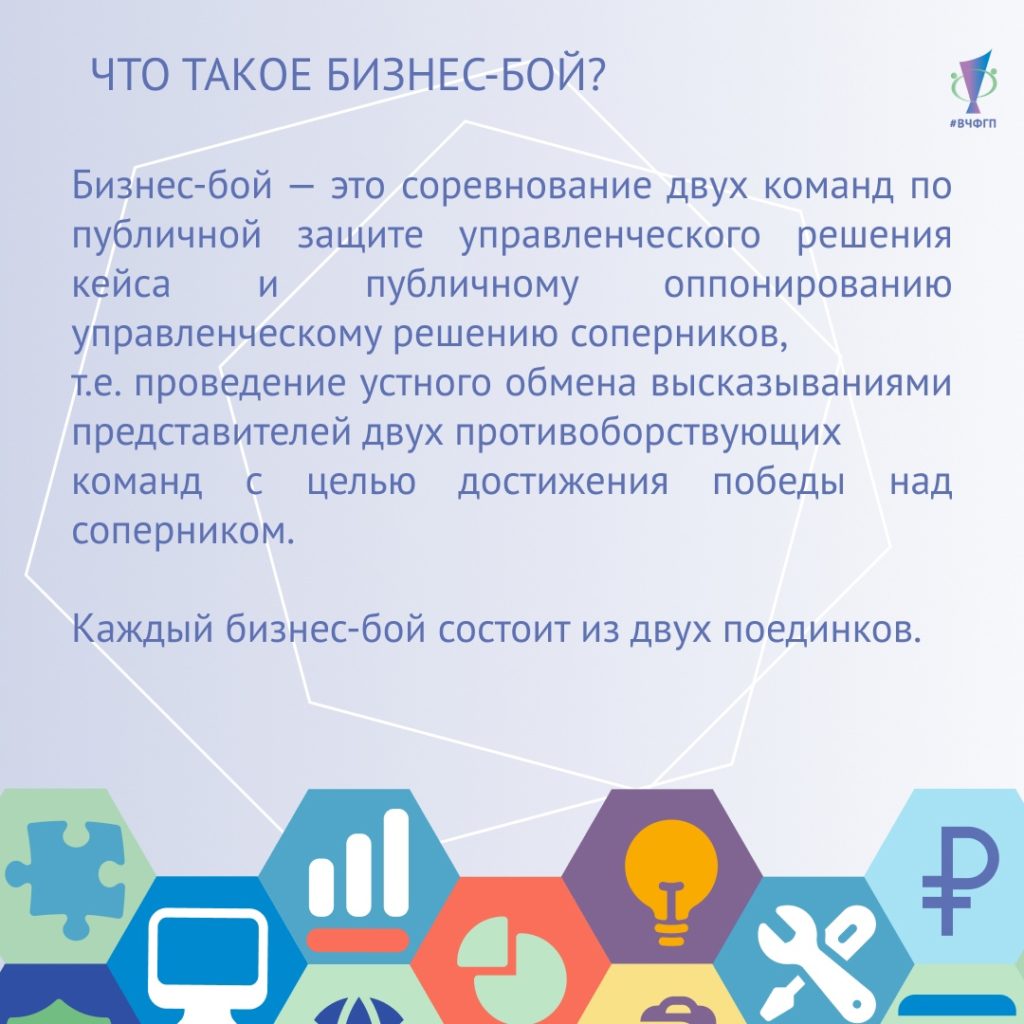 ЧТО ТАКОЕ БИЗНЕС-БОЙ?

#ВЧФГП

Бизнес-бой — это соревнование двух команд по публичной защите управленческого решения кейса и публичному оппонированию управленческому решению соперников,

т.е. проведение устного обмена высказываниями представителей двух противоборствующих команд с целью достижения победы над соперником.

Каждый бизнес-бой состоит из двух поединков.